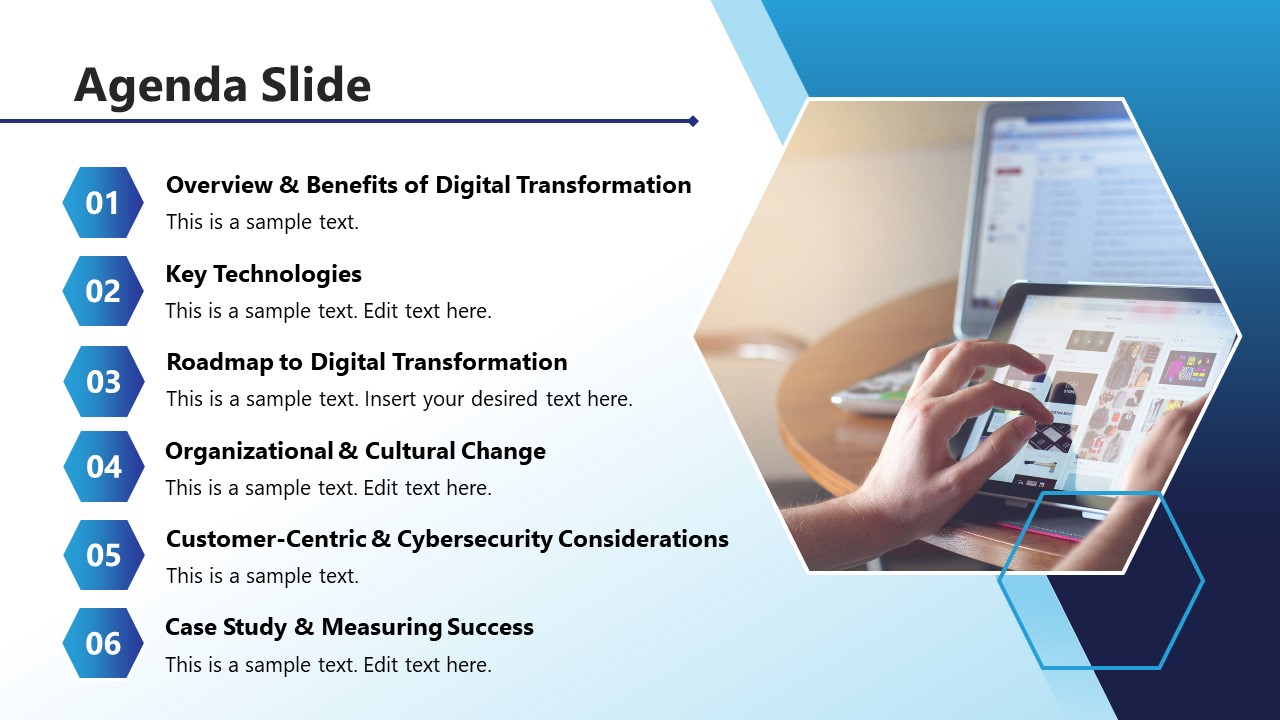 Agenda Slide

01
Overview & Benefits of Digital Transformation
This is a sample text.

02
Key Technologies
This is a sample text. Edit text here.

03
Roadmap to Digital Transformation
This is a sample text. Insert your desired text here.

04
Organizational & Cultural Change
This is a sample text. Edit text here.

05
Customer-Centric & Cybersecurity Considerations
This is a sample text.

06
Case Study & Measuring Success
This is a sample text. Edit text here.